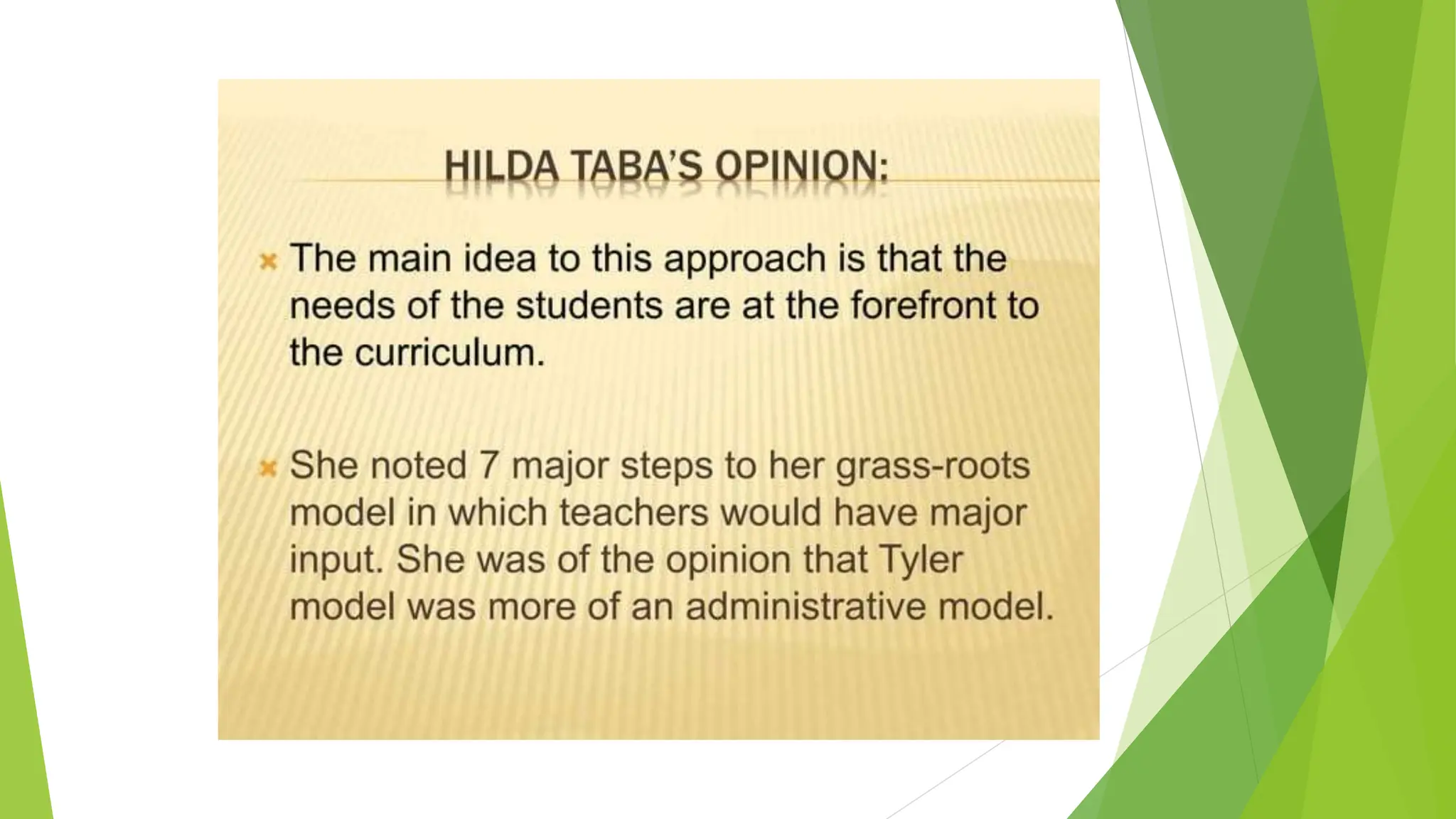 HILDA TABA'S OPINION:

The main idea to this approach is that the needs of the students are at the forefront to the curriculum.

She noted 7 major steps to her grass-roots model in which teachers would have major input. She was of the opinion that Tyler model was more of an administrative model.